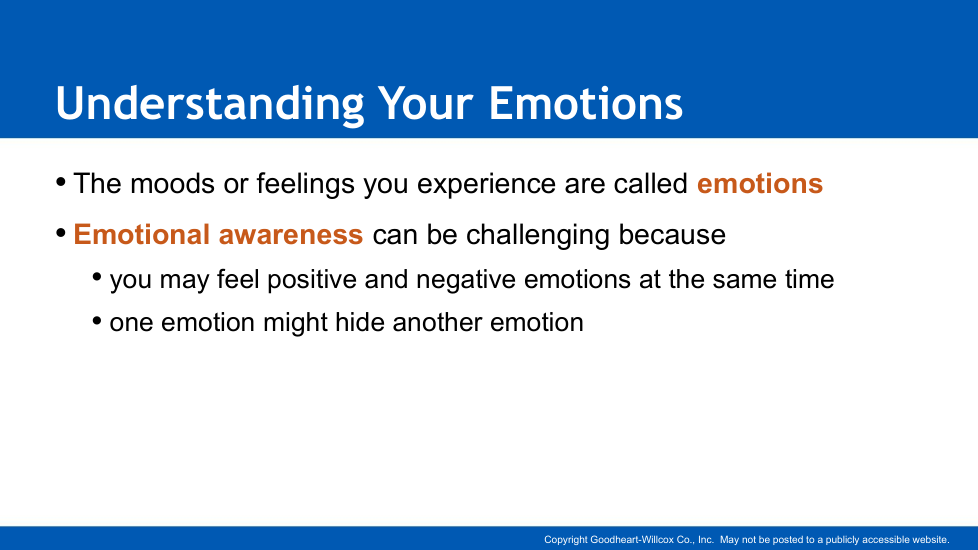 Understanding Your Emotions

• The moods or feelings you experience are called emotions

• Emotional awareness can be challenging because

• you may feel positive and negative emotions at the same time

• one emotion might hide another emotion

Copyright Goodheart-Willcox Co., Inc. May not be posted to a publicly accessible website.